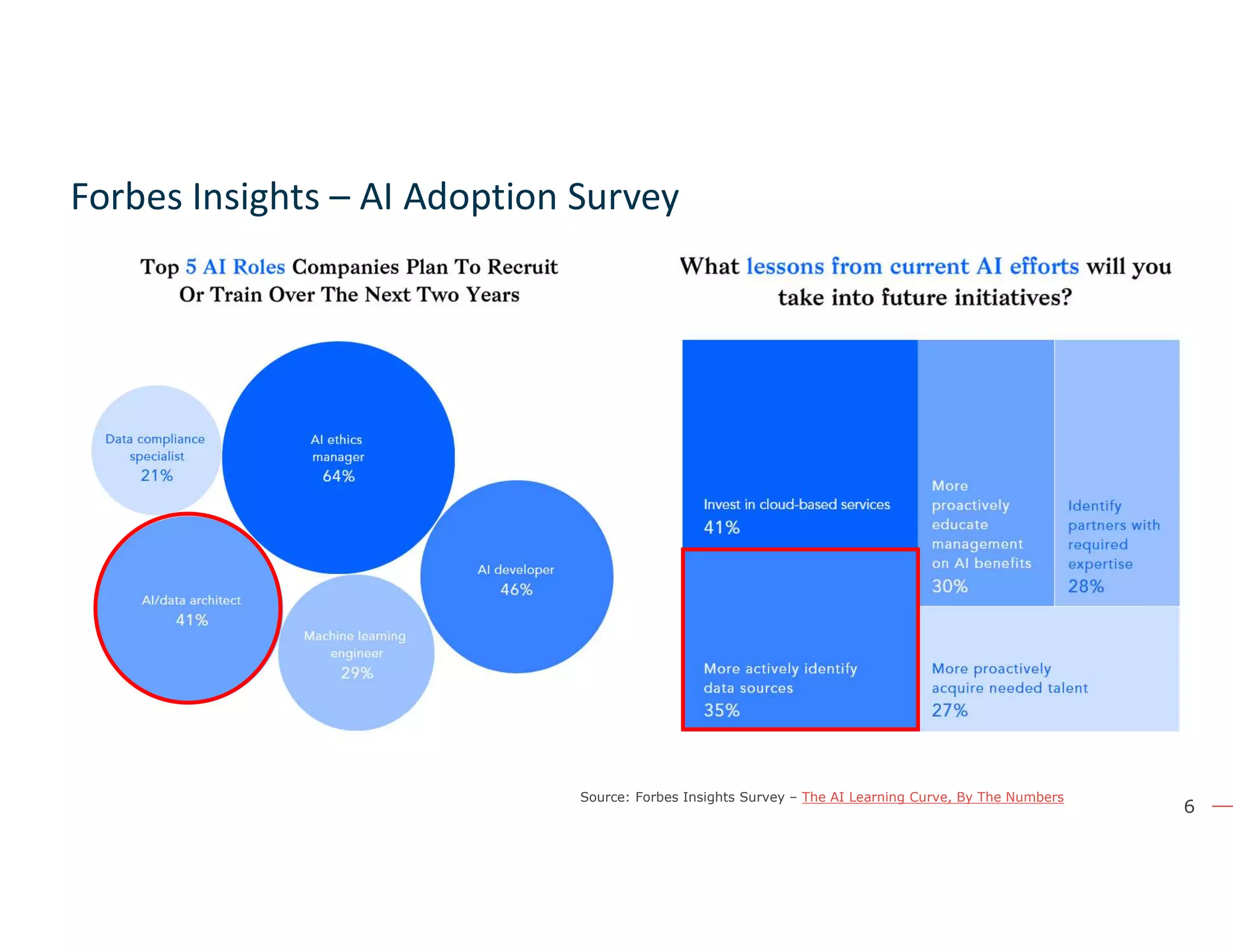 Forbes Insights – AI Adoption Survey

Top 5 AI Roles Companies Plan To Recruit Or Train Over The Next Two Years

Data compliance specialist
21%

AI ethics manager
64%

AI developer
46%

AI/data architect
41%

Machine learning engineer
29%

What lessons from current AI efforts will you take into future initiatives?

Invest in cloud-based services
41%

More proactively educate management on AI benefits
30%

Identify partners with required expertise
28%

More actively identify data sources
35%

More proactively acquire needed talent
27%

Source: Forbes Insights Survey – The AI Learning Curve, By The Numbers

6